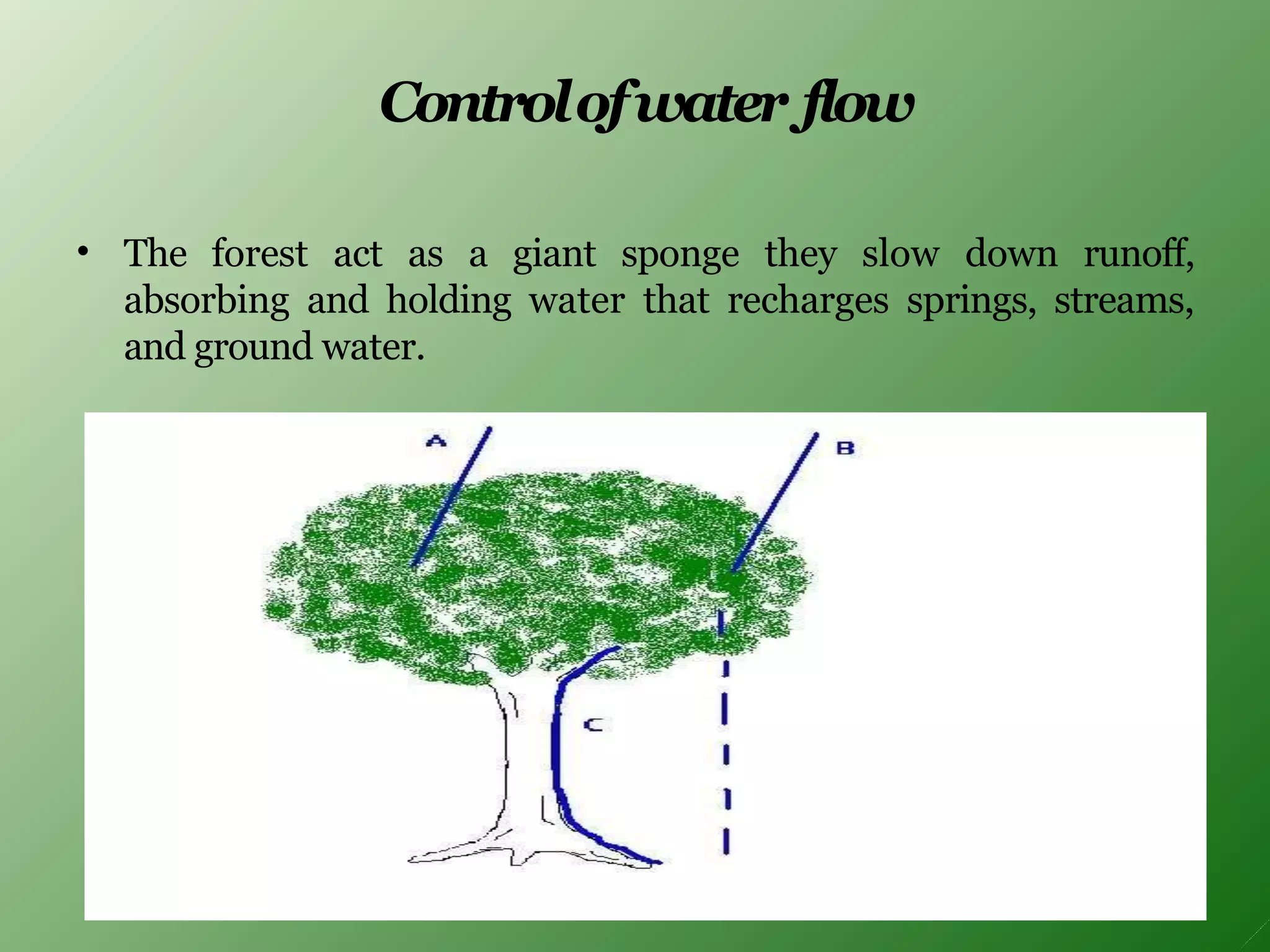 Control of water flow

• The forest act as a giant sponge they slow down runoff, absorbing and holding water that recharges springs, streams, and ground water.

A

B

C